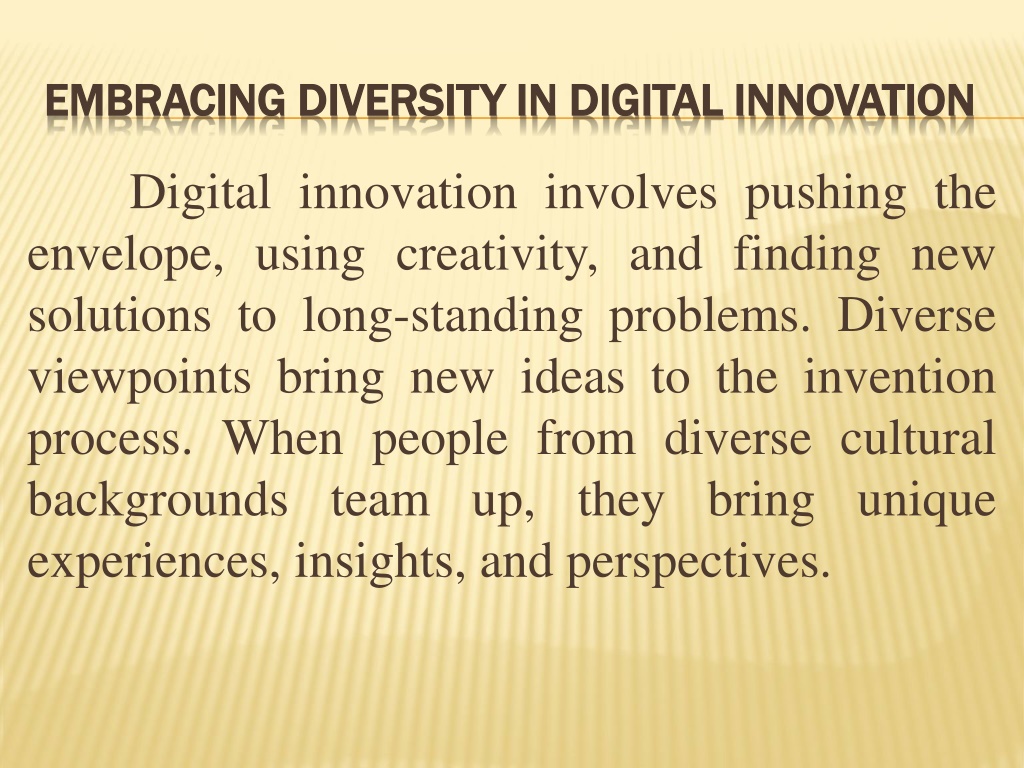 EMBRACING DIVERSITY IN DIGITAL INNOVATION

Digital innovation involves pushing the envelope, using creativity, and finding new solutions to long-standing problems. Diverse viewpoints bring new ideas to the invention process. When people from diverse cultural backgrounds team up, they bring unique experiences, insights, and perspectives.